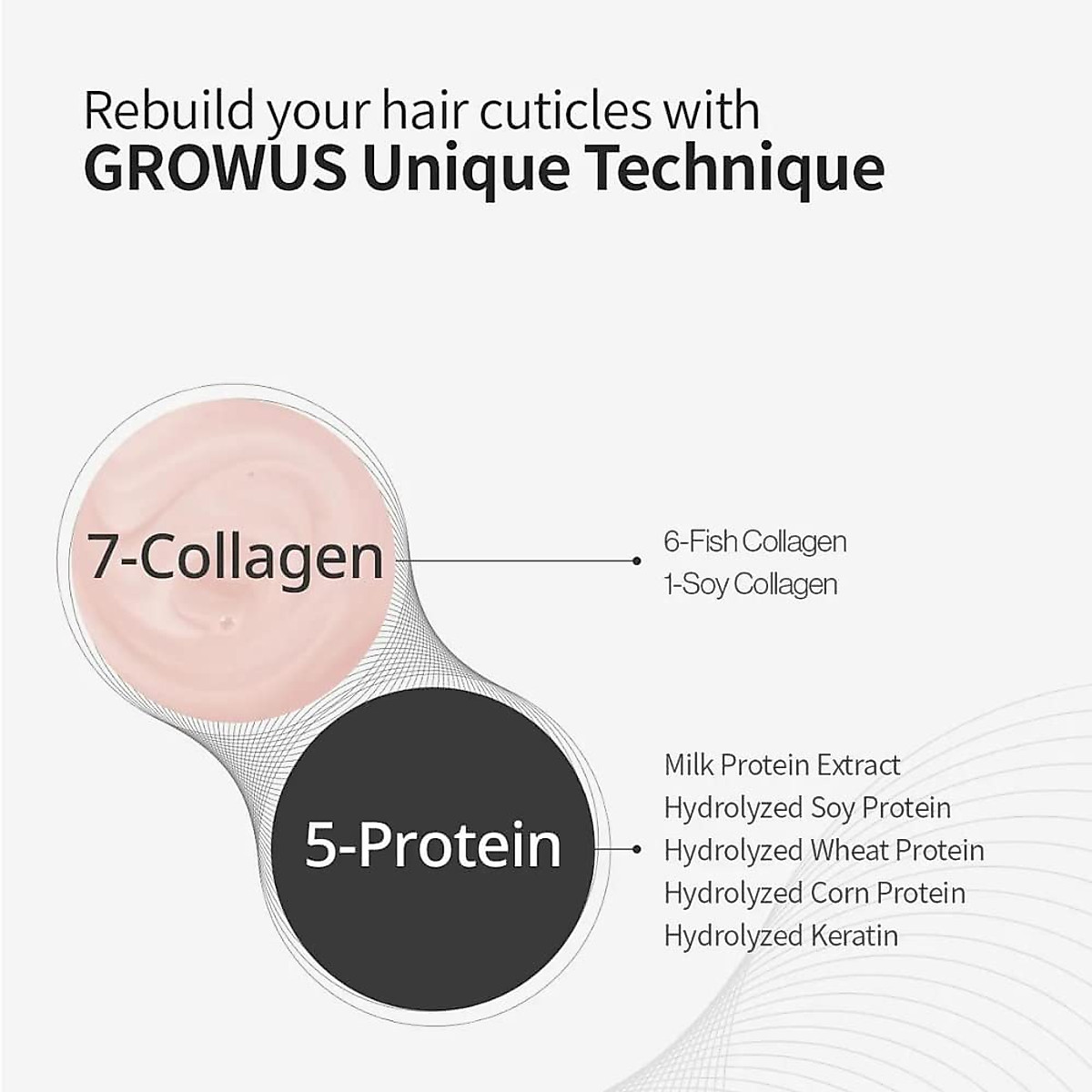 Rebuild your hair cuticles with
GROWUS Unique Technique

7-Collagen

6-Fish Collagen
1-Soy Collagen

5-Protein

Milk Protein Extract
Hydrolyzed Soy Protein
Hydrolyzed Wheat Protein
Hydrolyzed Corn Protein
Hydrolyzed Keratin